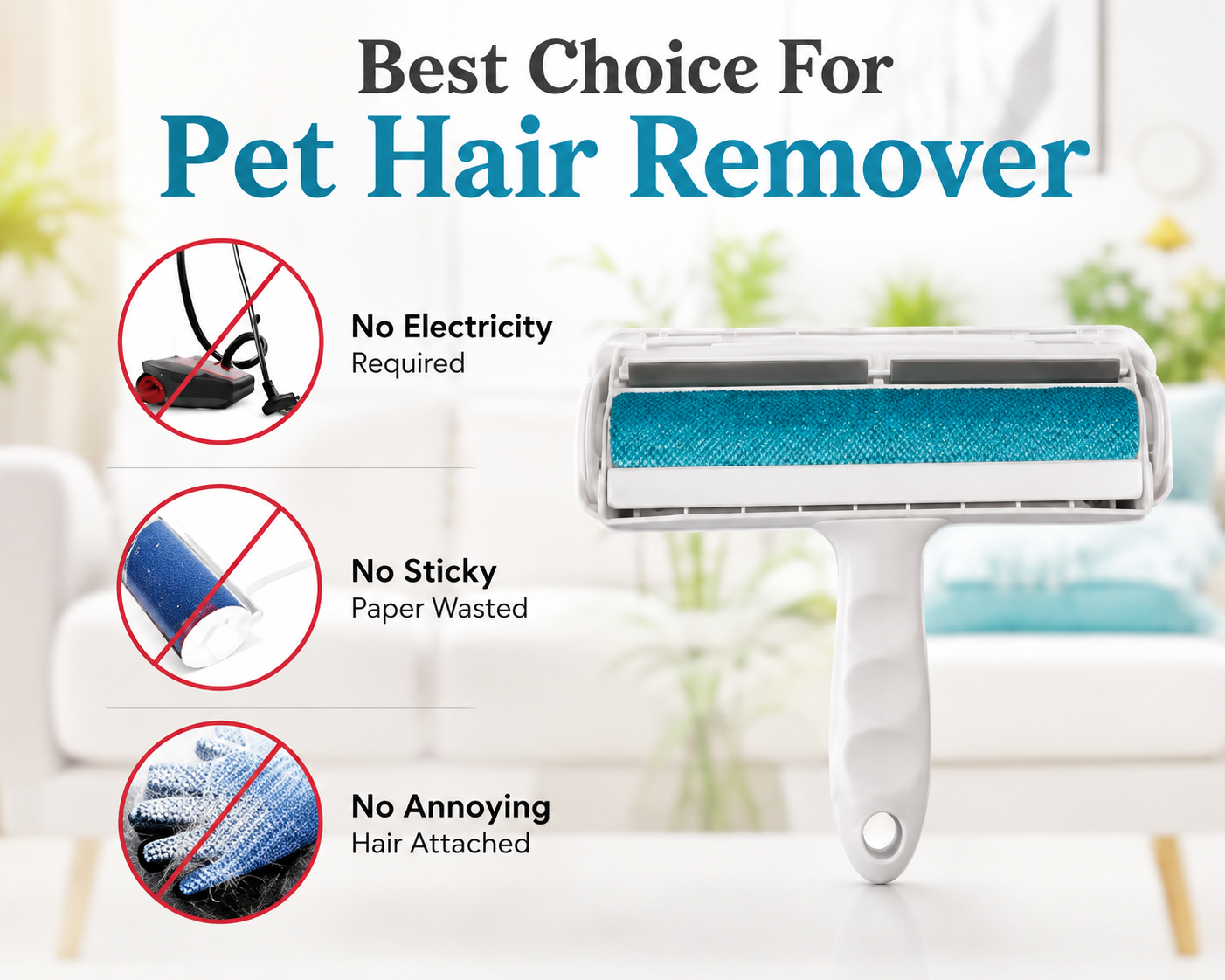 Best Choice For
Pet Hair Remover

No Electricity
Required

No Sticky
Paper Wasted

No Annoying
Hair Attached